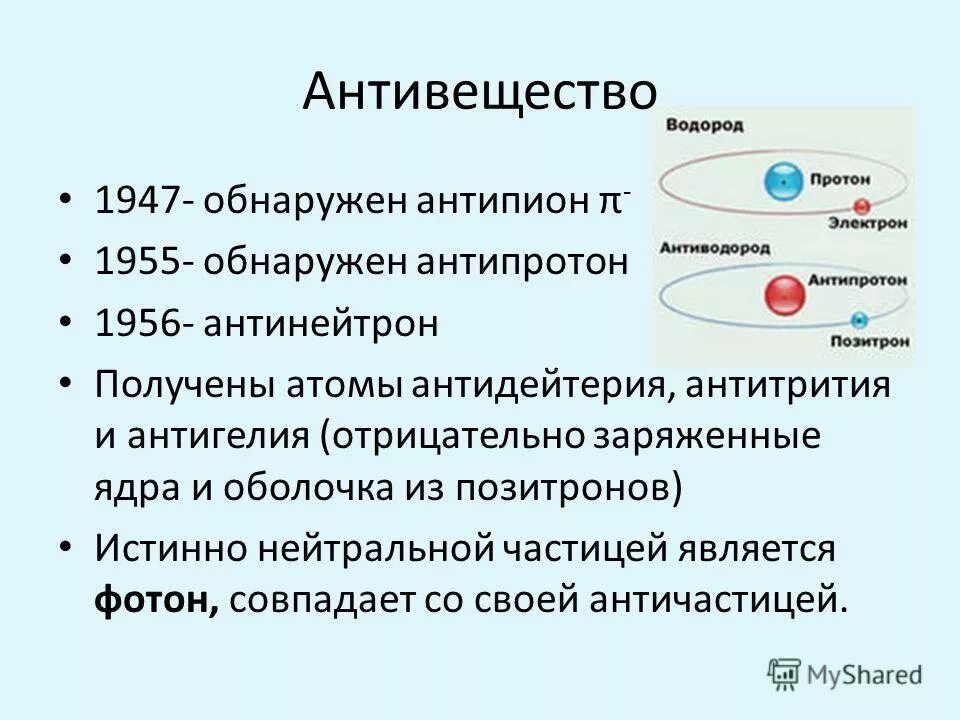 Антивещество

• 1947- обнаружен антипион $\pi^-$
• 1955- обнаружен антипротон
• 1956- антинейтрон
• Получены атомы антидейтерия, антитрития и антигелия (отрицательно заряженные ядра и оболочка из позитронов)
• Истинно нейтральной частицей является **фотон,** совпадает со своей античастицей.

Водород
Протон
Электрон
Антиводород
Антипротон
Позитрон

MyShared